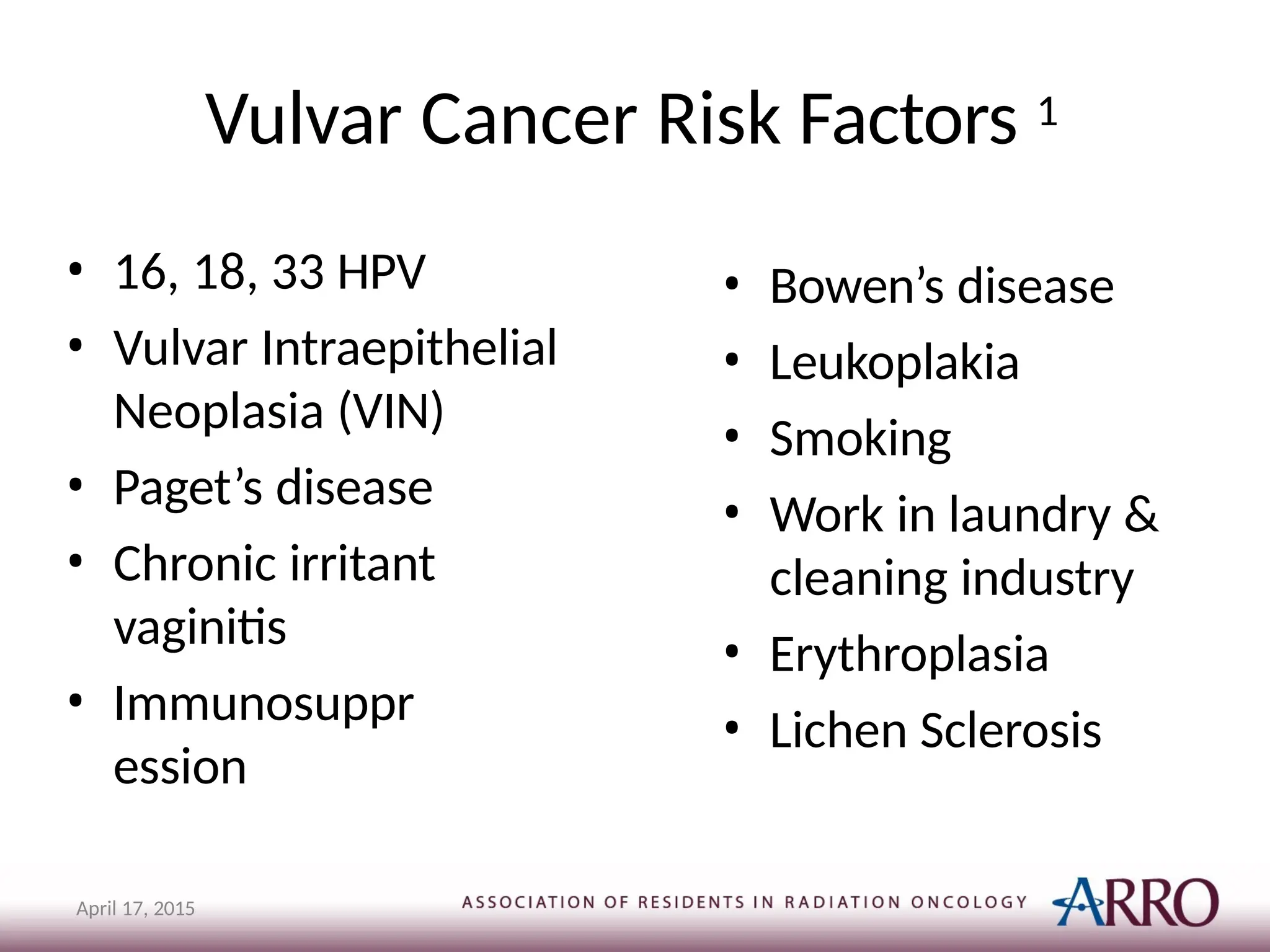 Vulvar Cancer Risk Factors $^1$

• 16, 18, 33 HPV
• Vulvar Intraepithelial Neoplasia (VIN)
• Paget’s disease
• Chronic irritant vaginitis
• Immunosuppr ession

• Bowen’s disease
• Leukoplakia
• Smoking
• Work in laundry & cleaning industry
• Erythroplasia
• Lichen Sclerosis

April 17, 2015

ASSOCIATION OF RESIDENTS IN RADIATION ONCOLOGY ARRO